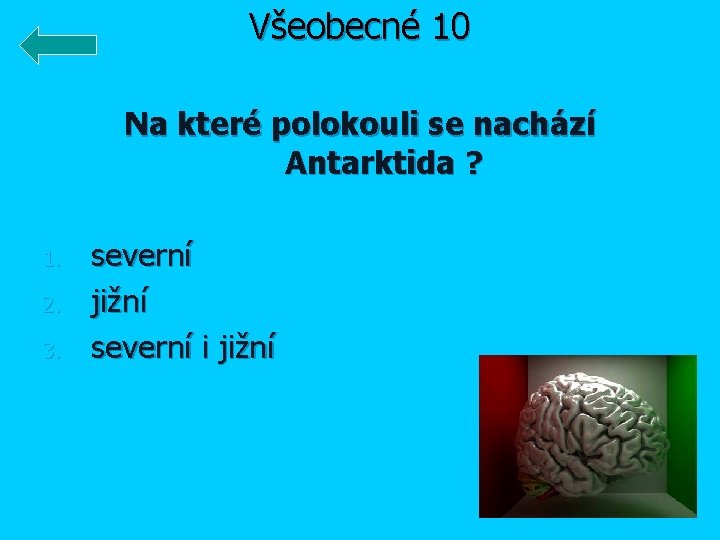 Všeobecné 10

Na které polokouli se nachází Antarktida ?

1. severní
2. jižní
3. severní i jižní